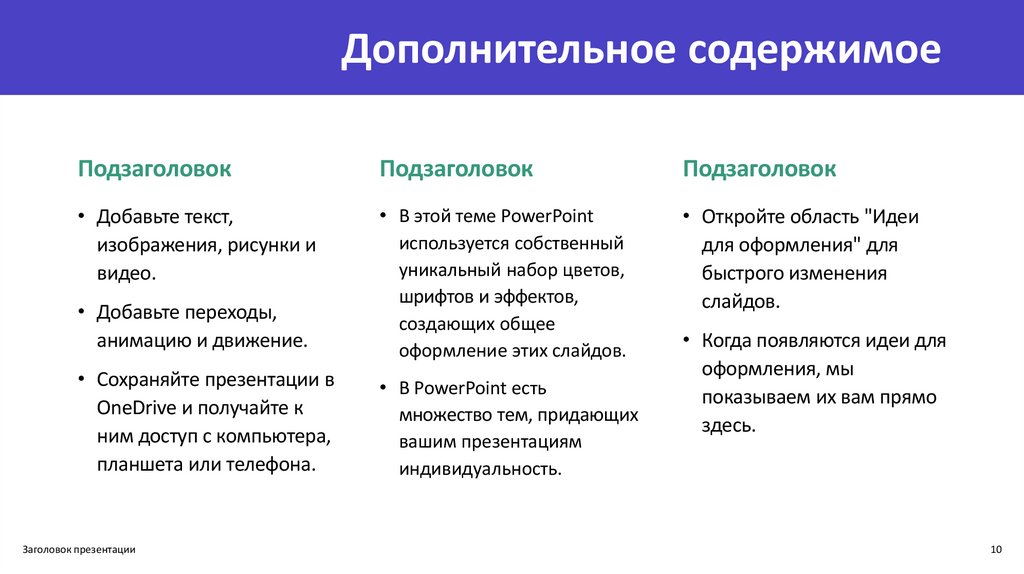 Дополнительное содержимое

Подзаголовок

• Добавьте текст, изображения, рисунки и видео.

• Добавьте переходы, анимацию и движение.

• Сохраняйте презентации в OneDrive и получайте к ним доступ с компьютера, планшета или телефона.

Подзаголовок

• В этой теме PowerPoint используется собственный уникальный набор цветов, шрифтов и эффектов, создающих общее оформление этих слайдов.

• В PowerPoint есть множество тем, придающих вашим презентациям индивидуальность.

Подзаголовок

• Откройте область "Идеи для оформления" для быстрого изменения слайдов.

• Когда появляются идеи для оформления, мы показываем их вам прямо здесь.

Заголовок презентации

10